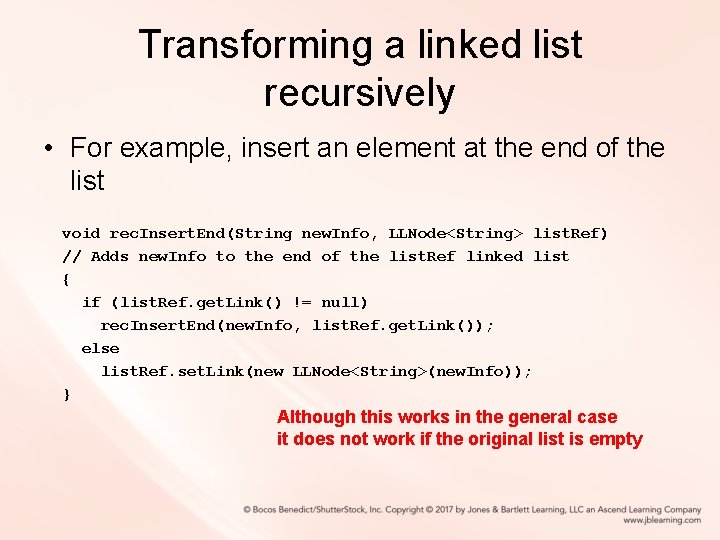 Transforming a linked list recursively

• For example, insert an element at the end of the list

void recInsertEnd(String newInfo, LLNode<String> listRef)
// Adds newInfo to the end of the listRef linked list
{
  if (listRef.getLink() != null)
    recInsertEnd(newInfo, listRef.getLink());
  else
    listRef.setLink(new LLNode<String>(newInfo));
}

Although this works in the general case
it does not work if the original list is empty

© Bocos Benedict/ShutterStock, Inc. Copyright © 2017 by Jones & Bartlett Learning, LLC an Ascend Learning Company
www.jblearning.com